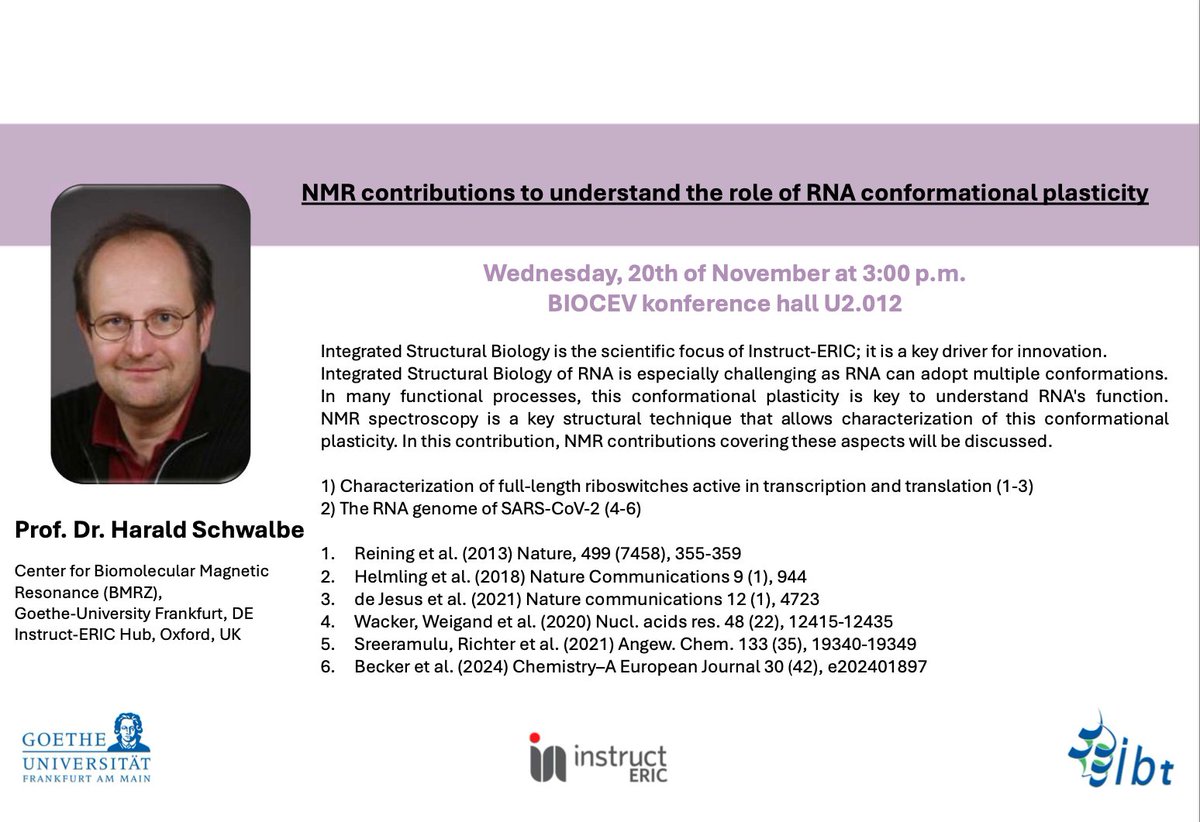 NMR contributions to understand the role of RNA conformational plasticity

Wednesday, 20th of November at 3:00 p.m.
BIOCEV konference hall U2.012

Integrated Structural Biology is the scientific focus of Instruct-ERIC; it is a key driver for innovation. Integrated Structural Biology of RNA is especially challenging as RNA can adopt multiple conformations. In many functional processes, this conformational plasticity is key to understand RNA's function. NMR spectroscopy is a key structural technique that allows characterization of this conformational plasticity. In this contribution, NMR contributions covering these aspects will be discussed.

1) Characterization of full-length riboswitches active in transcription and translation (1-3)
2) The RNA genome of SARS-CoV-2 (4-6)

1. Reining et al. (2013) Nature, 499 (7458), 355-359
2. Helmling et al. (2018) Nature Communications 9 (1), 944
3. de Jesus et al. (2021) Nature communications 12 (1), 4723
4. Wacker, Weigand et al. (2020) Nucl. acids res. 48 (22), 12415-12435
5. Sreeramulu, Richter et al. (2021) Angew. Chem. 133 (35), 19340-19349
6. Becker et al. (2024) Chemistry–A European Journal 30 (42), e202401897

Prof. Dr. Harald Schwalbe

Center for Biomolecular Magnetic Resonance (BMRZ),
Goethe-University Frankfurt, DE
Instruct-ERIC Hub, Oxford, UK

GOETHE UNIVERSITÄT FRANKFURT AM MAIN

instruct ERIC

ibt